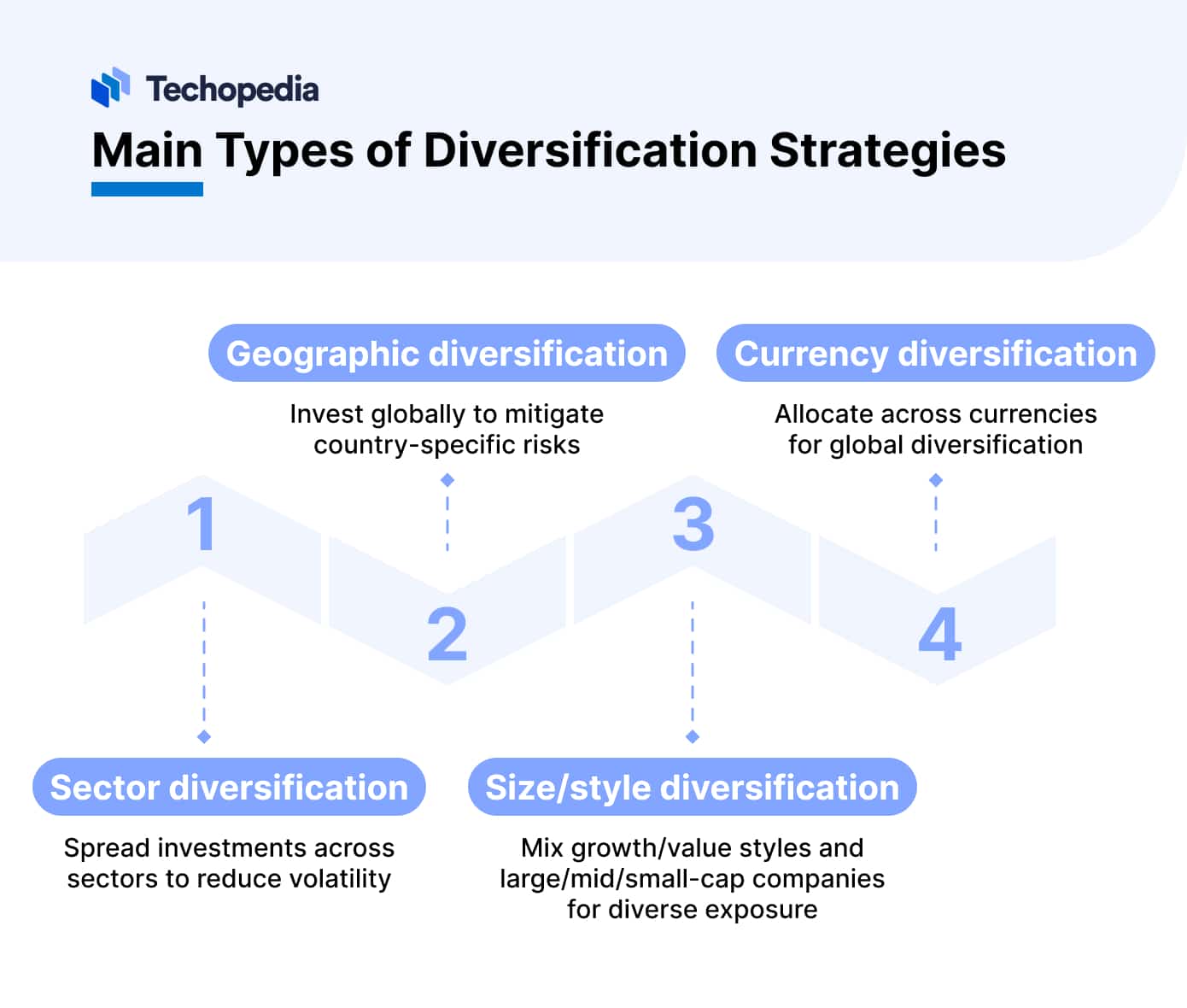 Techopedia

Main Types of Diversification Strategies

1

Sector diversification

Spread investments across sectors to reduce volatility

2

Geographic diversification

Invest globally to mitigate country-specific risks

3

Size/style diversification

Mix growth/value styles and large/mid/small-cap companies for diverse exposure

4

Currency diversification

Allocate across currencies for global diversification